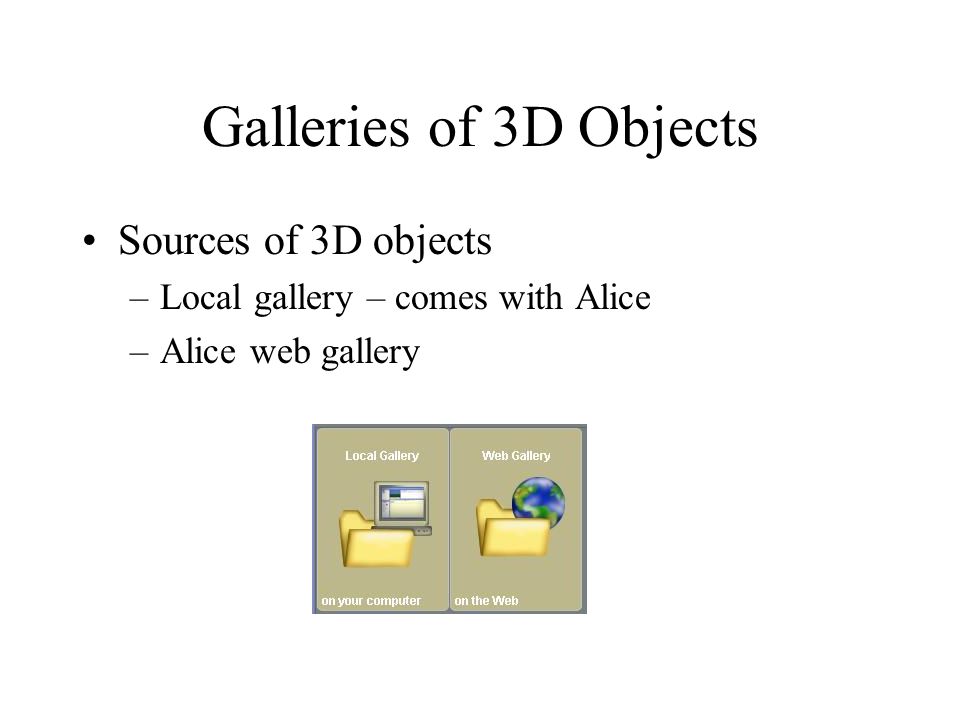 Galleries of 3D Objects

• Sources of 3D objects
– Local gallery – comes with Alice
– Alice web gallery

Local Gallery

on your computer

Web Gallery

on the Web